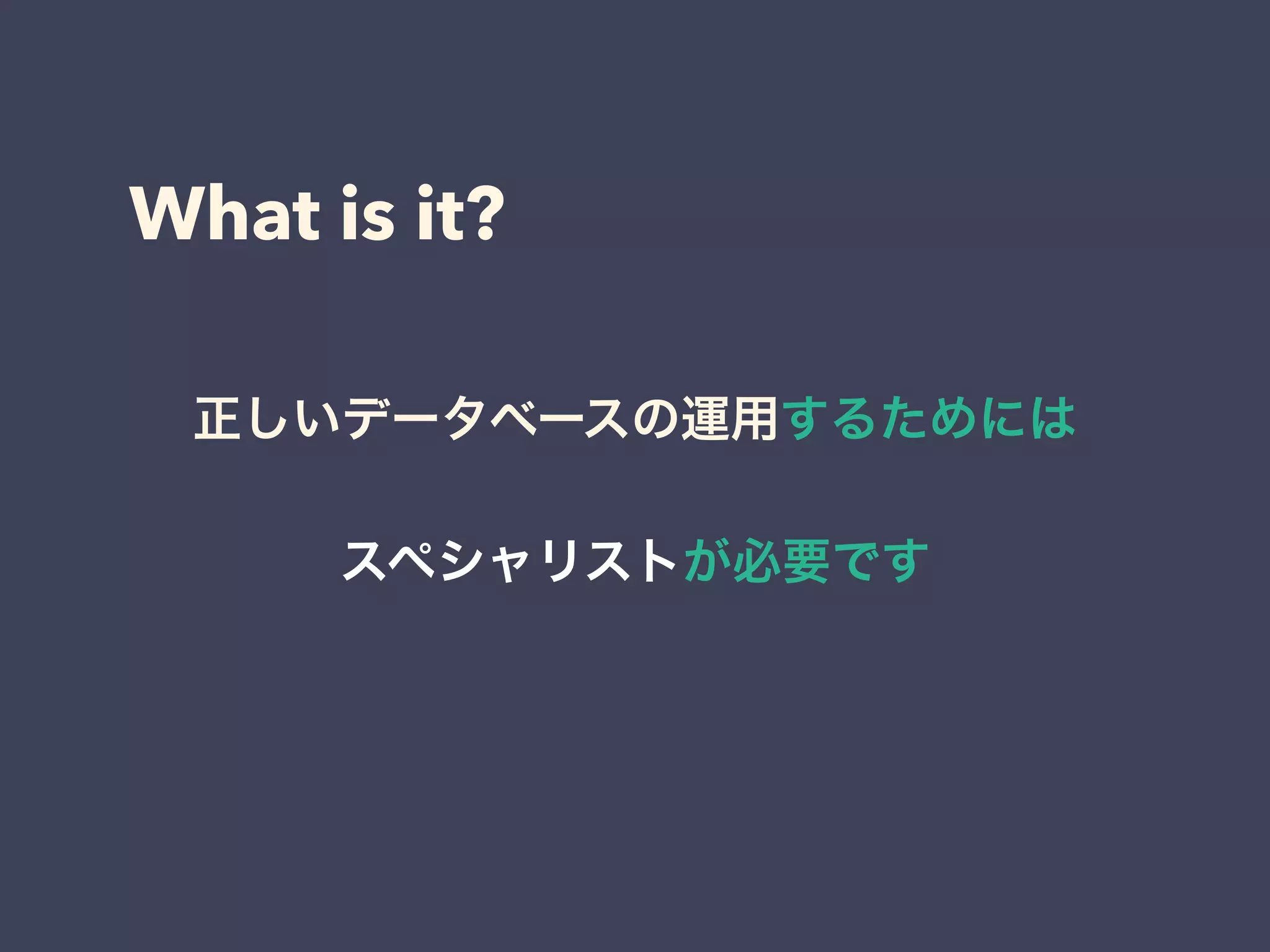 What is it?

正しいデータベースの運用するためには

スペシャリストが必要です